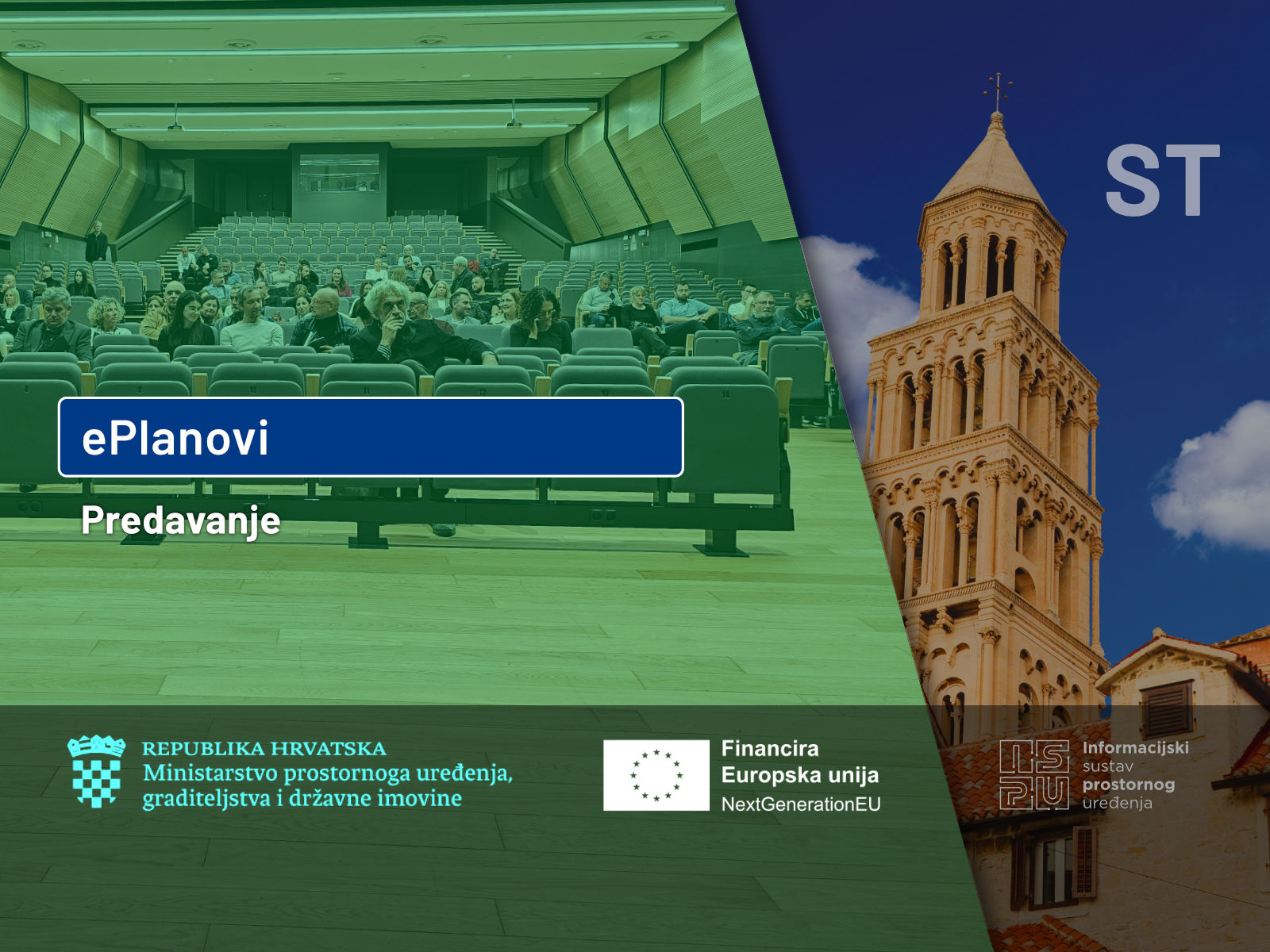 ST

ePlanovi

Predavanje

REPUBLIKA HRVATSKA
Ministarstvo prostornoga uređenja, graditeljstva i državne imovine

Financira
Europska unija
NextGenerationEU

ISPU
Informacijski sustav prostornog uređenja